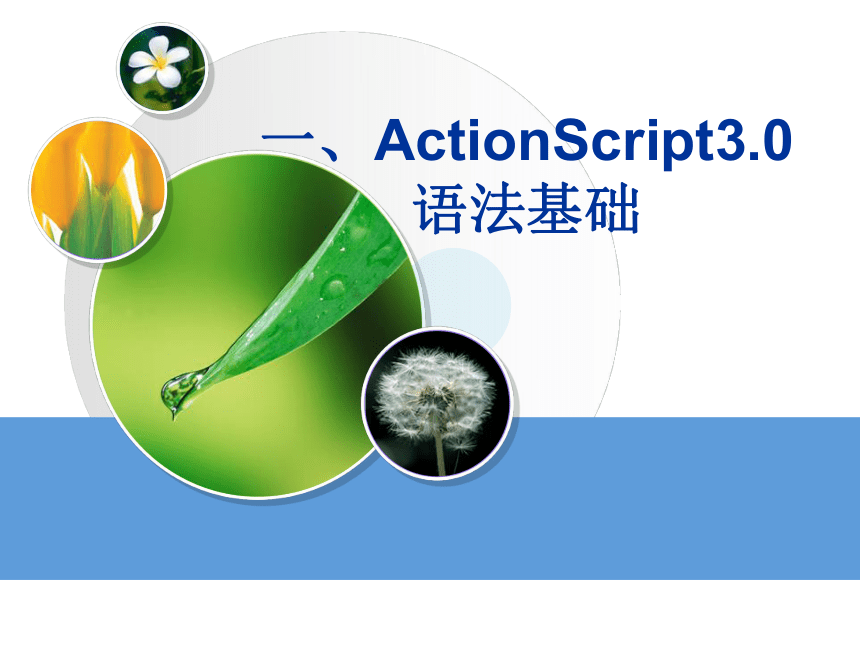 一、ActionScript3.0
语法基础